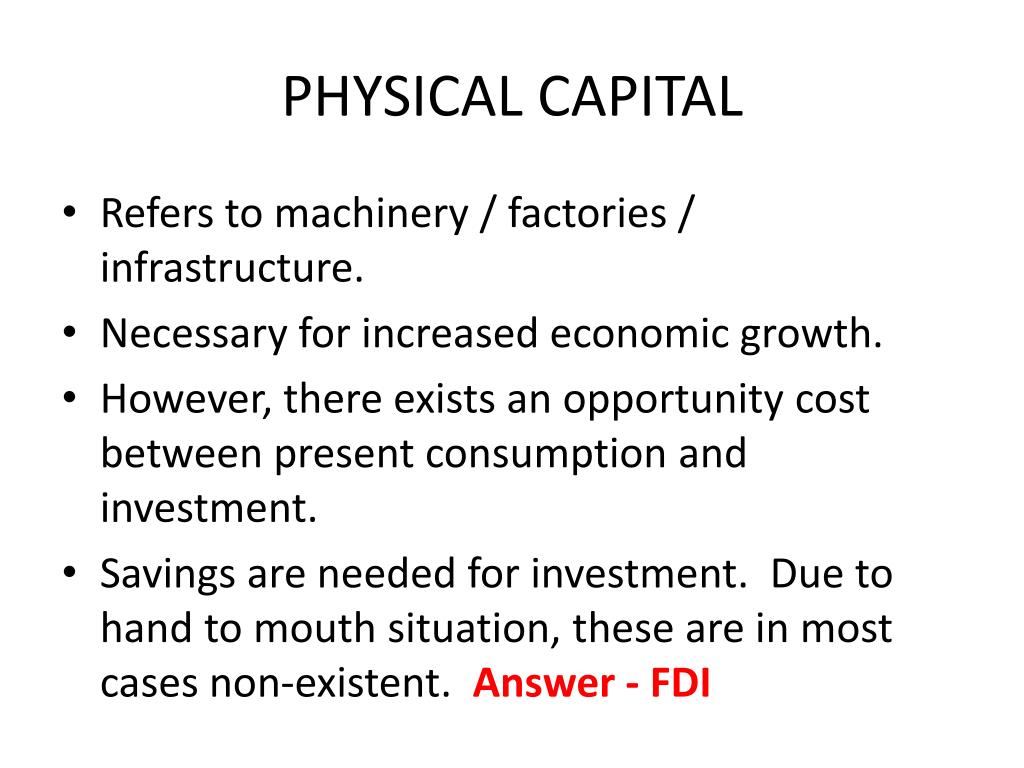 PHYSICAL CAPITAL

• Refers to machinery / factories / infrastructure.
• Necessary for increased economic growth.
• However, there exists an opportunity cost between present consumption and investment.
• Savings are needed for investment. Due to hand to mouth situation, these are in most cases non-existent. Answer - FDI